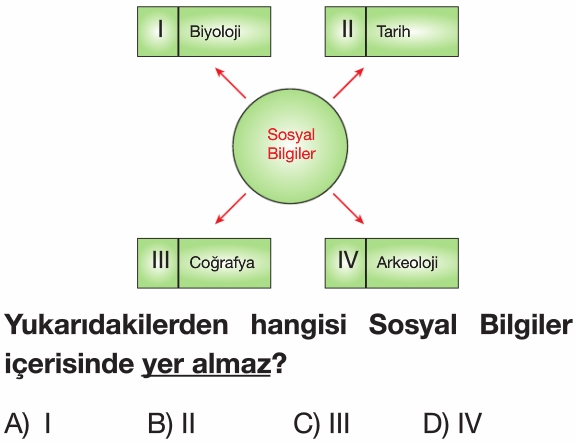 I Biyoloji

II Tarih

Sosyal Bilgiler

III Coğrafya

IV Arkeoloji

Yukarıdakilerden hangisi Sosyal Bilgiler içerisinde yer almaz?

A) I B) II C) III D) IV